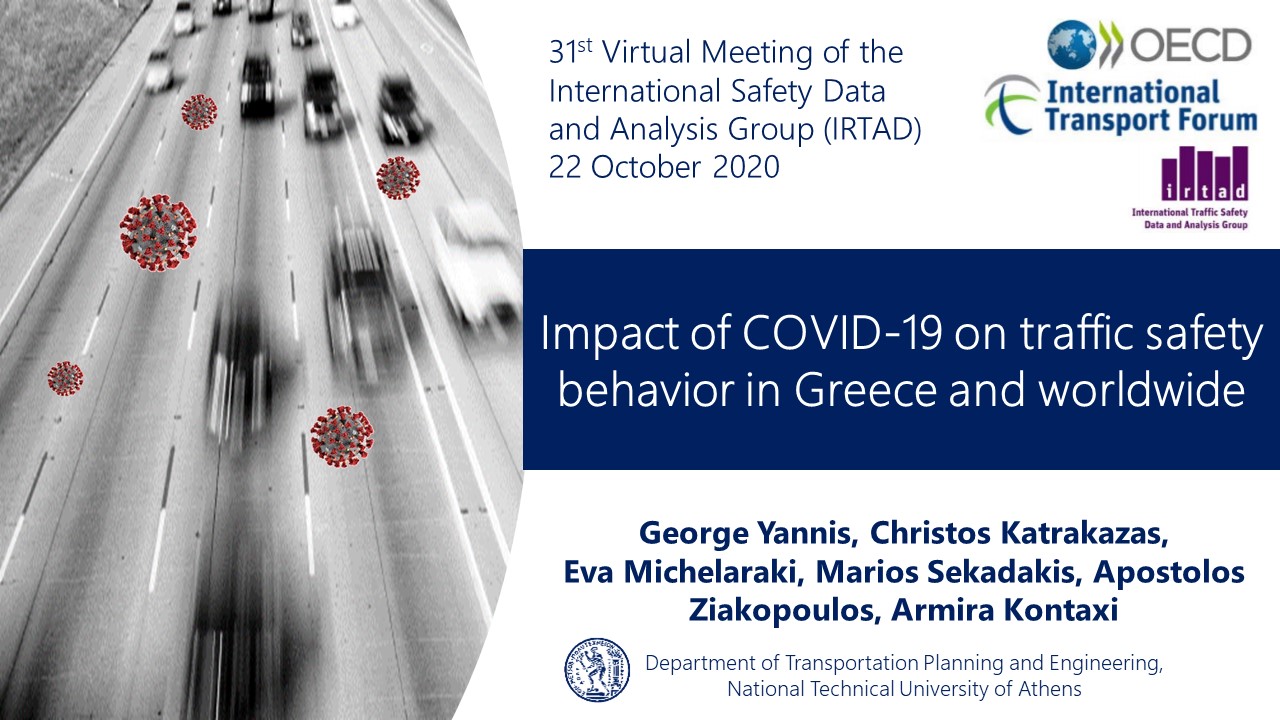 31$^{st}$ Virtual Meeting of the International Safety Data and Analysis Group (IRTAD)
22 October 2020

OECD
International Transport Forum
irtad
International Traffic Safety Data and Analysis Group

Impact of COVID-19 on traffic safety behavior in Greece and worldwide

George Yannis, Christos Katrakazas, Eva Michelaraki, Marios Sekadakis, Apostolos Ziakopoulos, Armira Kontaxi

Department of Transportation Planning and Engineering, National Technical University of Athens